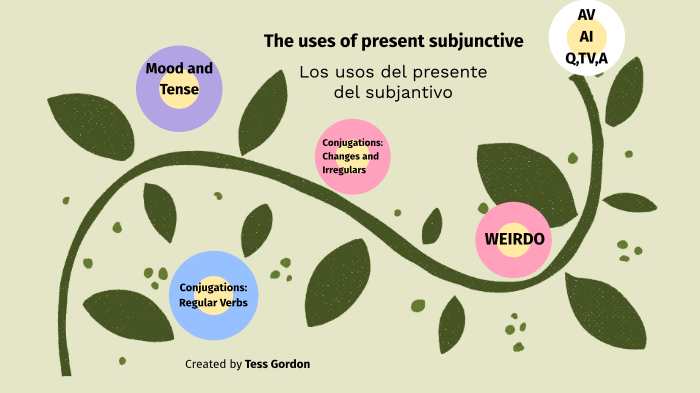 The uses of present subjunctive

Los usos del presente del subjantivo

AV
AI
Q,TV,A

Mood and Tense

Conjugations: Changes and Irregulars

WEIRDO

Conjugations: Regular Verbs

Created by Tess Gordon